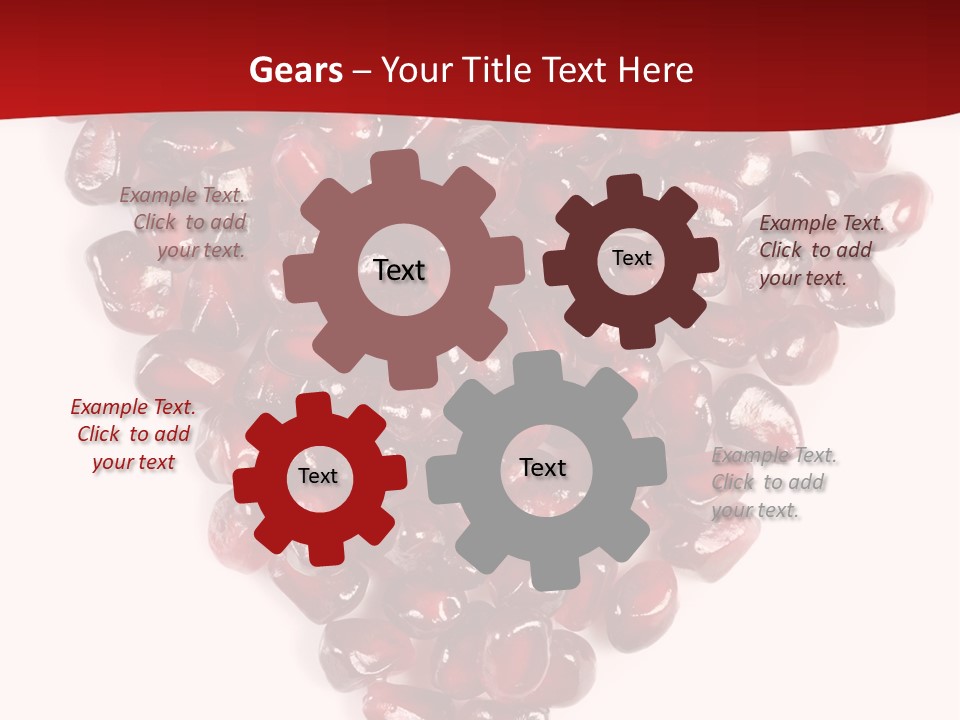 Gears – Your Title Text Here

Example Text. Click to add your text.

Text

Text

Example Text. Click to add your text.

Example Text. Click to add your text

Text

Text

Example Text. Click to add your text.